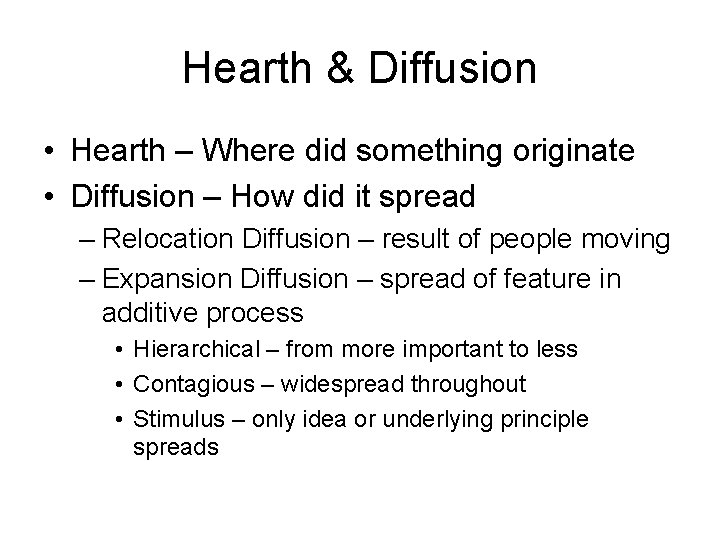 Hearth & Diffusion

• Hearth – Where did something originate
• Diffusion – How did it spread
– Relocation Diffusion – result of people moving
– Expansion Diffusion – spread of feature in additive process
• Hierarchical – from more important to less
• Contagious – widespread throughout
• Stimulus – only idea or underlying principle spreads